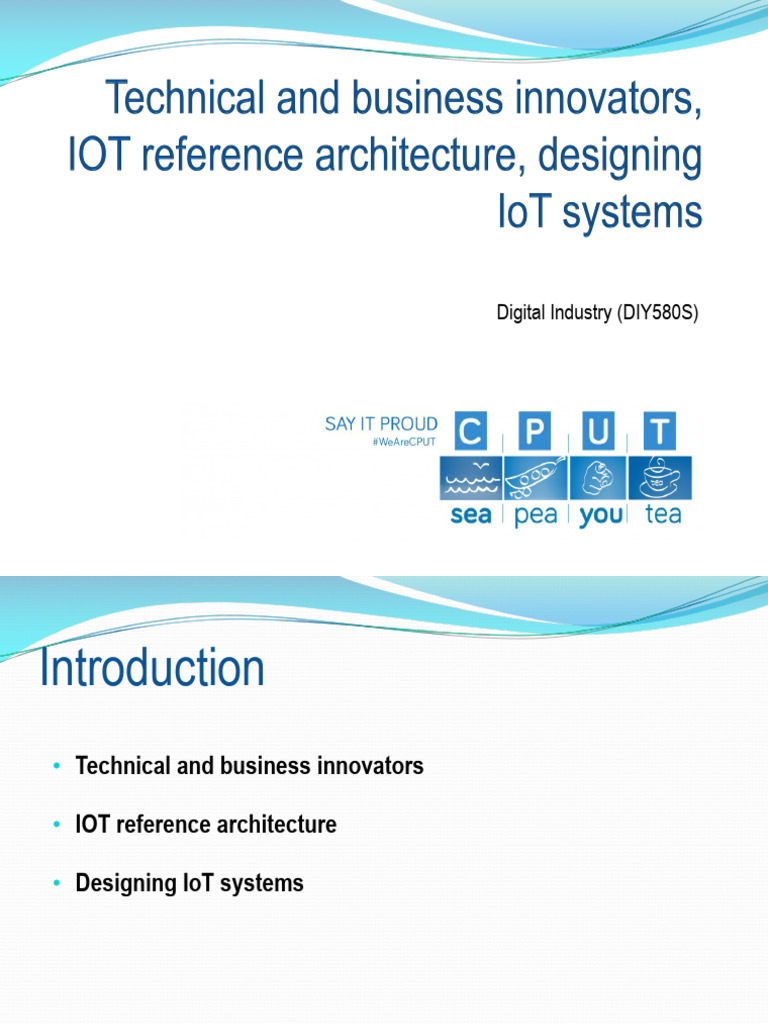 Technical and business innovators, IOT reference architecture, designing IoT systems

Digital Industry (DIY580S)

SAY IT PROUD
#WeAreCPUT

C P U T
sea pea you tea

Introduction

• Technical and business innovators
• IOT reference architecture
• Designing IoT systems